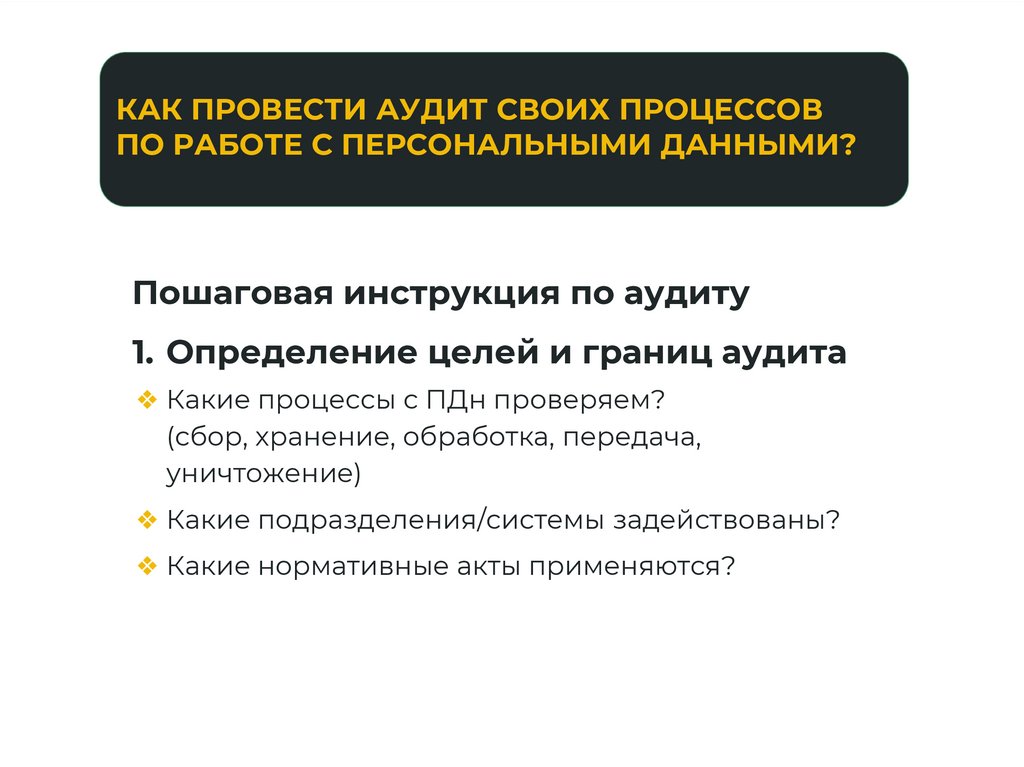 КАК ПРОВЕСТИ АУДИТ СВОИХ ПРОЦЕССОВ ПО РАБОТЕ С ПЕРСОНАЛЬНЫМИ ДАННЫМИ?

Пошаговая инструкция по аудиту

1. Определение целей и границ аудита

❖ Какие процессы с ПДн проверяем? (сбор, хранение, обработка, передача, уничтожение)

❖ Какие подразделения/системы задействованы?

❖ Какие нормативные акты применяются?